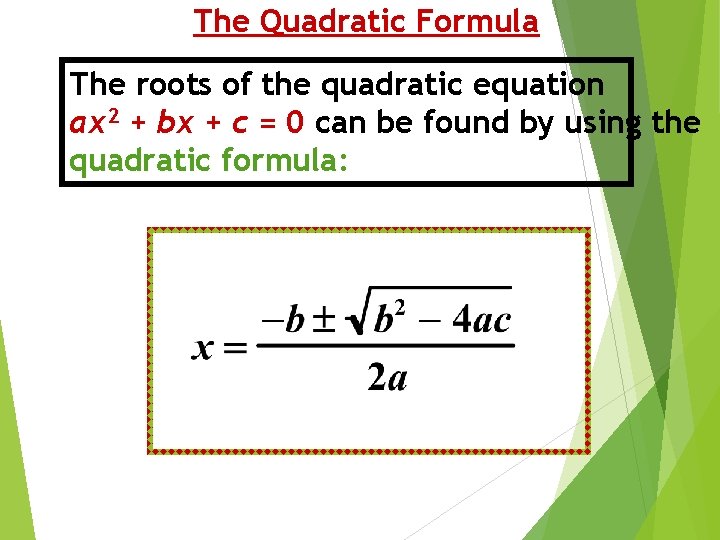 The Quadratic Formula

The roots of the quadratic equation $ax^2 + bx + c = 0$ can be found by using the quadratic formula:

$x = \frac{-b \pm \sqrt{b^2 - 4ac}}{2a}$